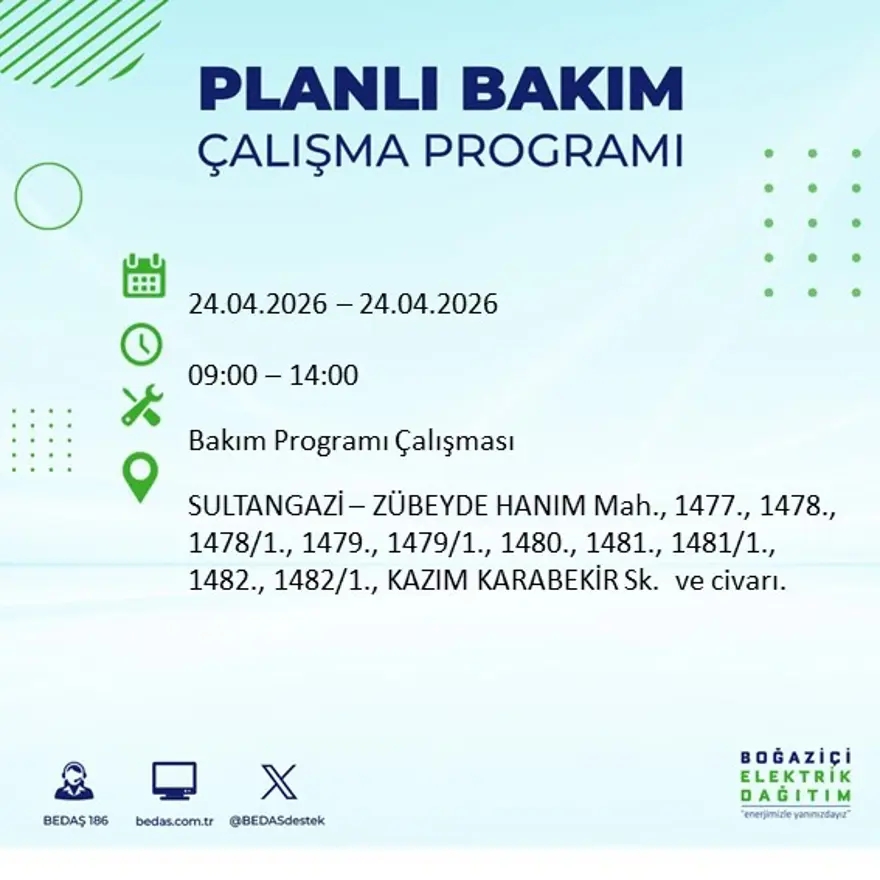 PLANLI BAKIM
ÇALIŞMA PROGRAMI

24.04.2026 – 24.04.2026

09:00 – 14:00

Bakım Programı Çalışması

SULTANGAZİ – ZÜBEYDE HANIM Mah., 1477., 1478., 1478/1., 1479., 1479/1., 1480., 1481., 1481/1., 1482., 1482/1., KAZIM KARABEKİR Sk. ve civarı.

BEDAŞ 186
bedas.com.tr
@BEDASdestek

BOĞAZİÇİ
ELEKTRİK
DAĞITIM
"enerjimizle yanınızdayız"